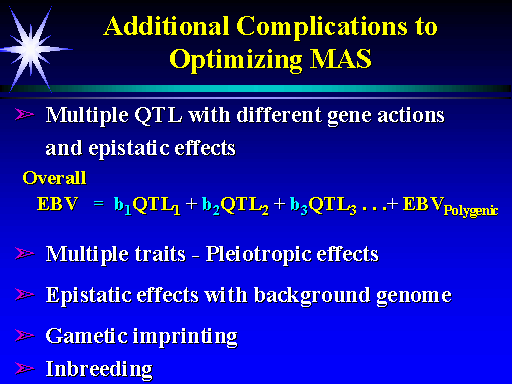 Additional Complications to Optimizing MAS

➢ Multiple QTL with different gene actions and epistatic effects

Overall
$EBV = b_1QTL_1 + b_2QTL_2 + b_3QTL_3 \ldots + EBV_{Polygenic}$

➢ Multiple traits - Pleiotropic effects

➢ Epistatic effects with background genome

➢ Gametic imprinting

➢ Inbreeding